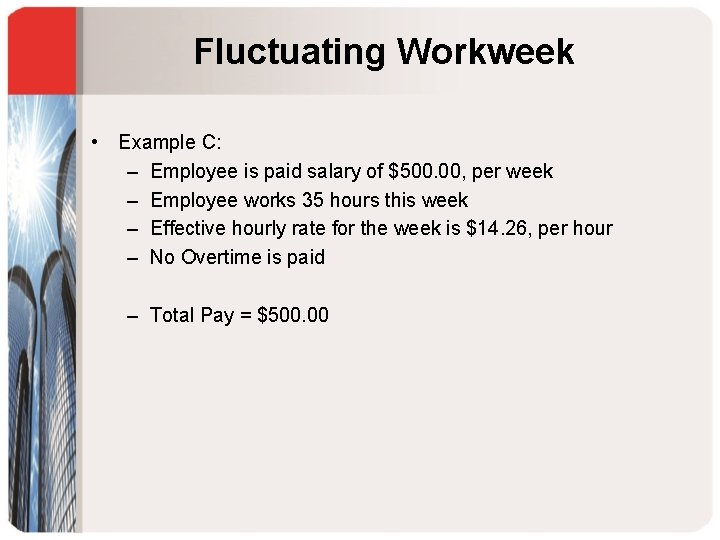 Fluctuating Workweek

• Example C:
– Employee is paid salary of \$500.00, per week
– Employee works 35 hours this week
– Effective hourly rate for the week is \$14.26, per hour
– No Overtime is paid

– Total Pay = \$500.00